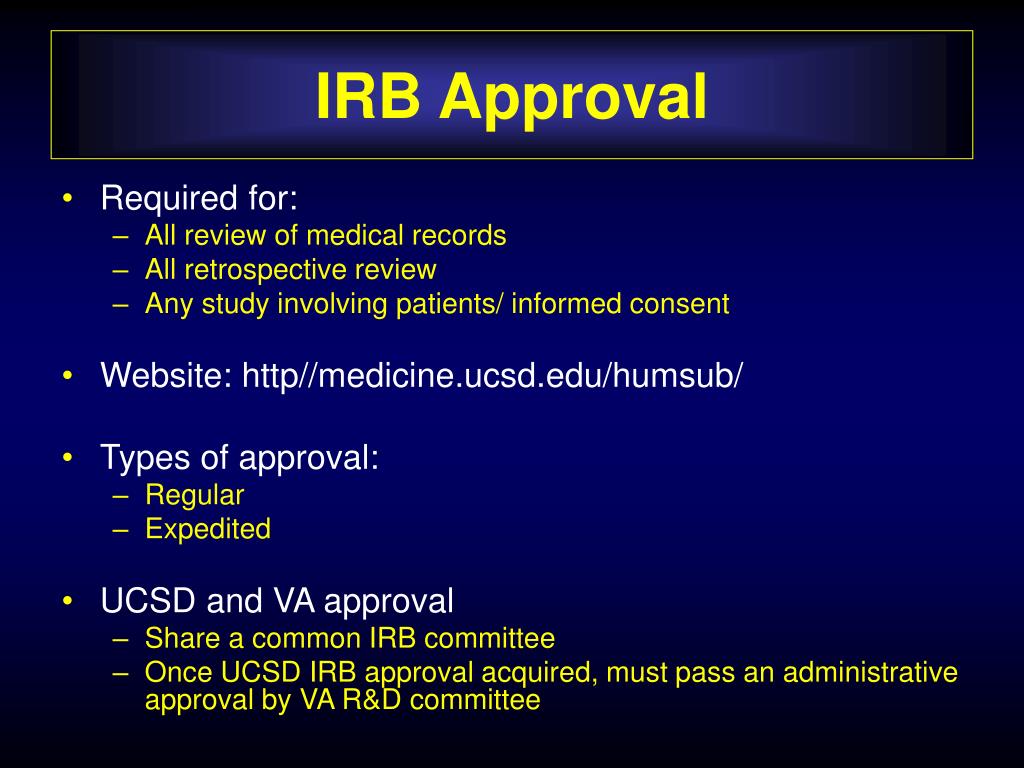 IRB Approval

• Required for:
– All review of medical records
– All retrospective review
– Any study involving patients/ informed consent

• Website: http//medicine.ucsd.edu/humsub/

• Types of approval:
– Regular
– Expedited

• UCSD and VA approval
– Share a common IRB committee
– Once UCSD IRB approval acquired, must pass an administrative approval by VA R&D committee